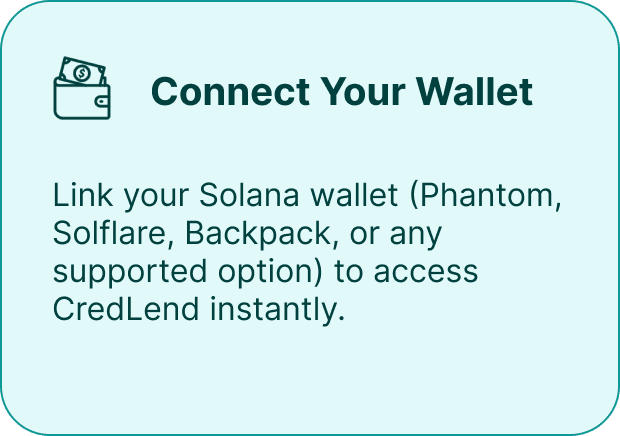 Connect Your Wallet

Link your Solana wallet (Phantom, Solflare, Backpack, or any supported option) to access CredLend instantly.